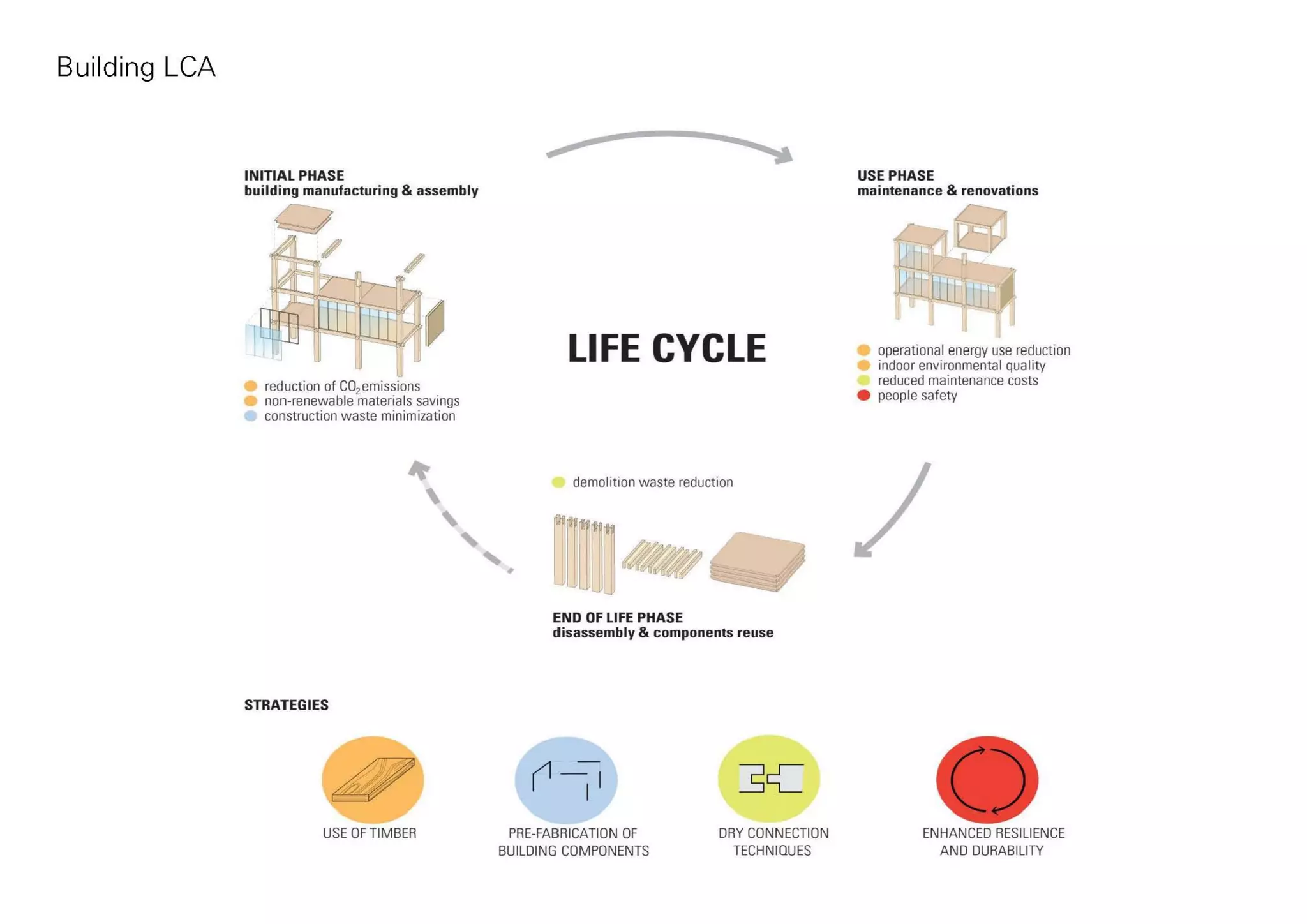 Building LCA

INITIAL PHASE
building manufacturing & assembly

reduction of $CO_2$ emissions
non-renewable materials savings
construction waste minimization

LIFE CYCLE

USE PHASE
maintenance & renovations

operational energy use reduction
indoor environmental quality
reduced maintenance costs
people safety

demolition waste reduction

END OF LIFE PHASE
disassembly & components reuse

STRATEGIES

USE OF TIMBER

PRE-FABRICATION OF BUILDING COMPONENTS

DRY CONNECTION TECHNIQUES

ENHANCED RESILIENCE AND DURABILITY